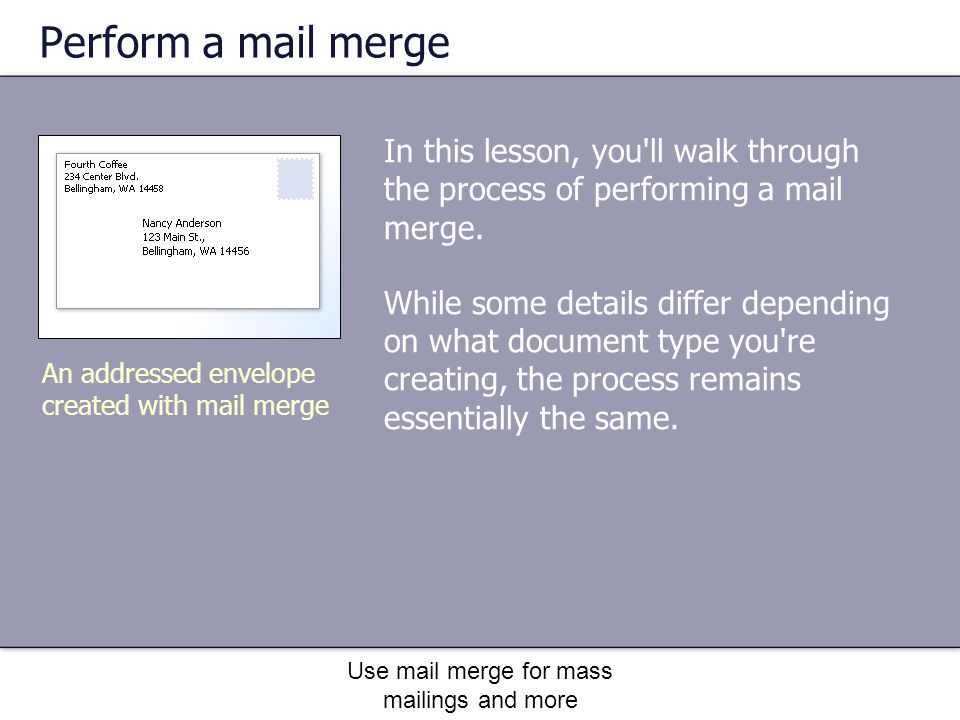 Perform a mail merge

Fourth Coffee
234 Center Blvd.
Bellingham, WA 14458

Nancy Anderson
123 Main St.,
Bellingham, WA 14456

An addressed envelope created with mail merge

In this lesson, you'll walk through the process of performing a mail merge.

While some details differ depending on what document type you're creating, the process remains essentially the same.

Use mail merge for mass mailings and more